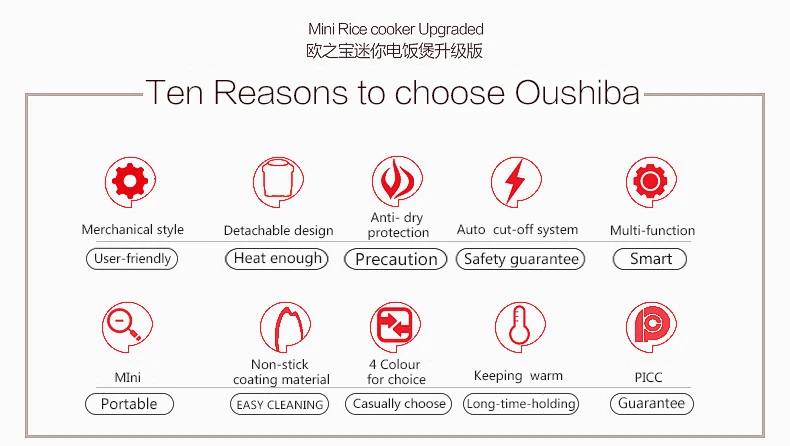 Mini Rice cooker Upgraded
欧之宝迷你电饭煲升级版

Ten Reasons to choose Oushiba

Merchanical style
User-friendly

Detachable design
Heat enough

Anti- dry protection
Precaution

Auto cut-off system
Safety guarantee

Multi-function
Smart

MIni
Portable

Non-stick coating material
EASY CLEANING

4 Colour for choice
Casually choose

Keeping warm
Long-time-holding

PICC
Guarantee